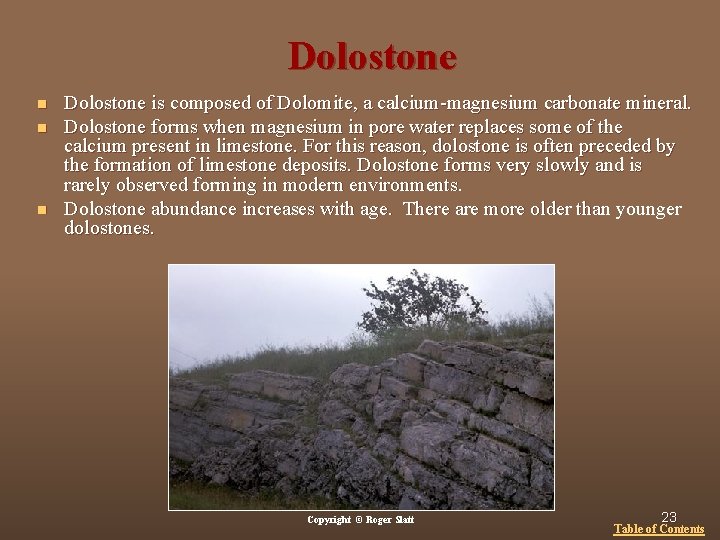 Dolostone

- Dolostone is composed of Dolomite, a calcium-magnesium carbonate mineral.
- Dolostone forms when magnesium in pore water replaces some of the calcium present in limestone. For this reason, dolostone is often preceded by the formation of limestone deposits. Dolostone forms very slowly and is rarely observed forming in modern environments.
- Dolostone abundance increases with age. There are more older than younger dolostones.

Copyright © Roger Slatt

23

Table of Contents